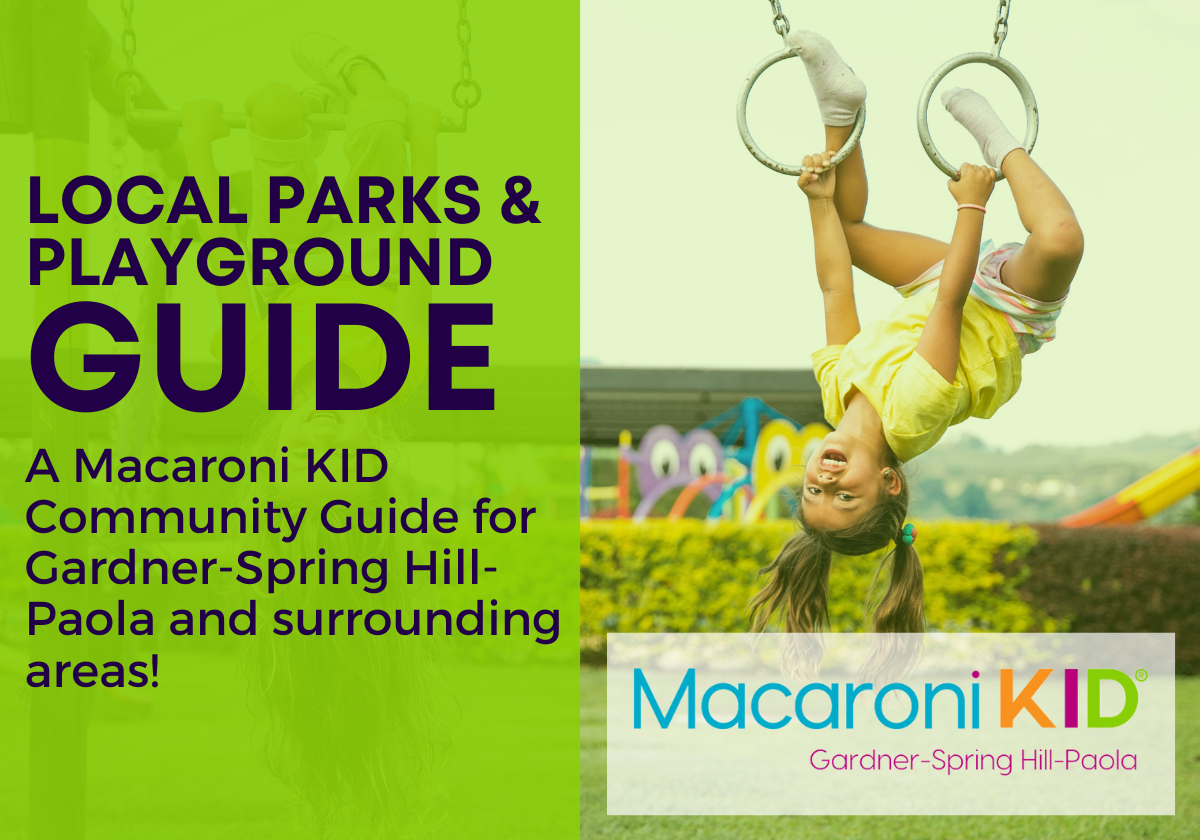 LOCAL PARKS & PLAYGROUND GUIDE

A Macaroni KID Community Guide for Gardner-Spring Hill-Paola and surrounding areas!

Macaroni KID®
Gardner-Spring Hill-Paola